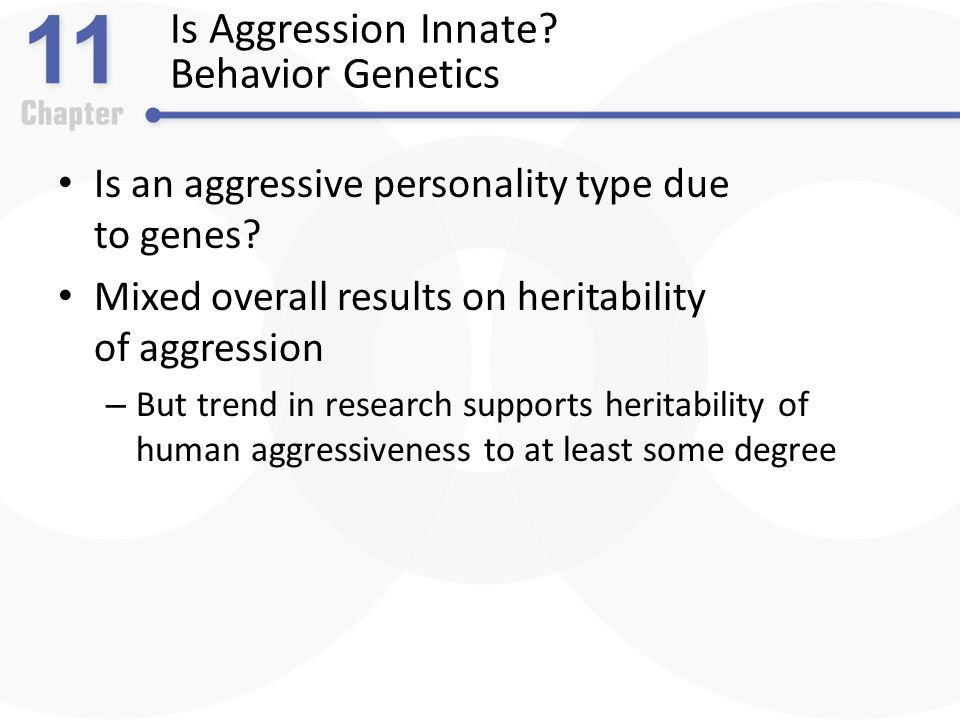 11
Chapter

Is Aggression Innate?
Behavior Genetics

• Is an aggressive personality type due to genes?
• Mixed overall results on heritability of aggression
– But trend in research supports heritability of human aggressiveness to at least some degree